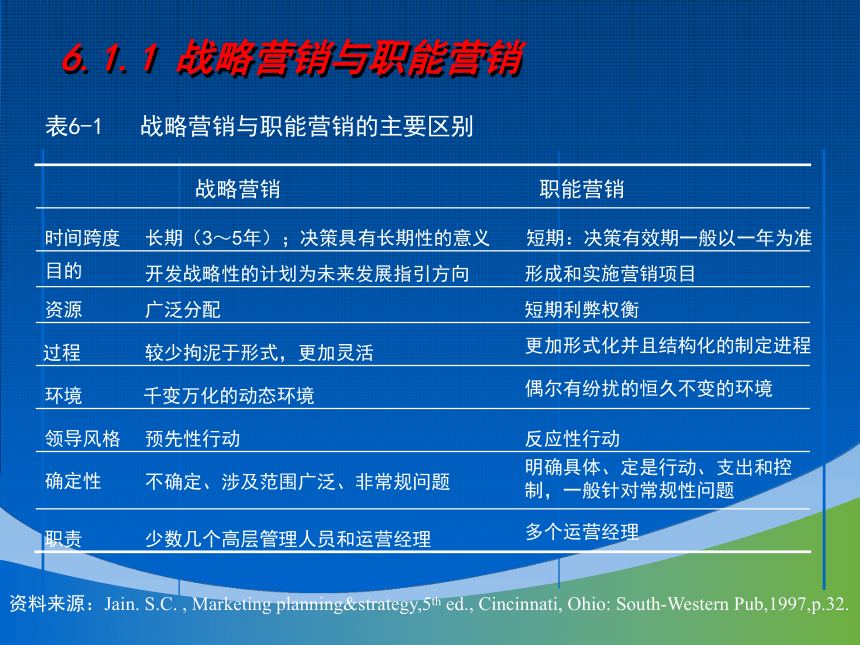 6.1.1 战略营销与职能营销

表6-1　战略营销与职能营销的主要区别

| | 战略营销 | 职能营销 |
|---|---|---|
| 时间跨度 | 长期（3～5年）；决策具有长期性的意义 | 短期：决策有效期一般以一年为准 |
| 目的 | 开发战略性的计划为未来发展指引方向 | 形成和实施营销项目 |
| 资源 | 广泛分配 | 短期利弊权衡 |
| 过程 | 较少拘泥于形式，更加灵活 | 更加形式化并且结构化的制定进程 |
| 环境 | 千变万化的动态环境 | 偶尔有纷扰的恒久不变的环境 |
| 领导风格 | 预先性行动 | 反应性行动 |
| 确定性 | 不确定、涉及范围广泛、非常规问题 | 明确具体、定是行动、支出和控制，一般针对常规性问题 |
| 职责 | 少数几个高层管理人员和运营经理 | 多个运营经理 |

资料来源：Jain. S.C. , Marketing planning&strategy,5$^{th}$ ed., Cincinnati, Ohio: South-Western Pub,1997,p.32.